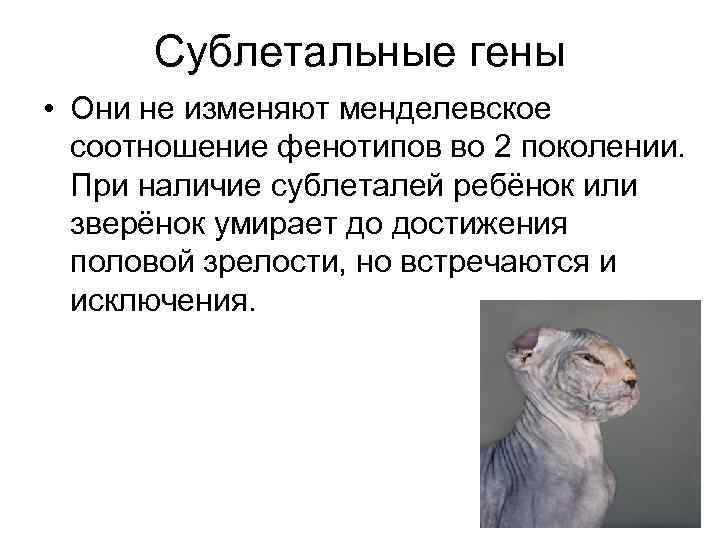 Сублетальные гены

• Они не изменяют менделевское соотношение фенотипов во 2 поколении. При наличие сублеталей ребёнок или зверёнок умирает до достижения половой зрелости, но встречаются и исключения.